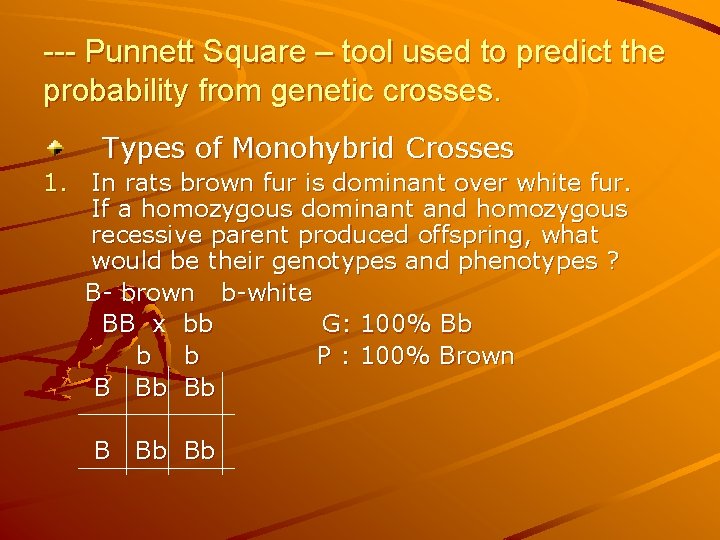 --- Punnett Square – tool used to predict the probability from genetic crosses.

Types of Monohybrid Crosses

1. In rats brown fur is dominant over white fur. If a homozygous dominant and homozygous recessive parent produced offspring, what would be their genotypes and phenotypes ?

B- brown b-white

BB x bb

G: 100% Bb

P : 100% Brown

|   | b | b |
|---|---|---|
| B | Bb | Bb |
| B | Bb | Bb |